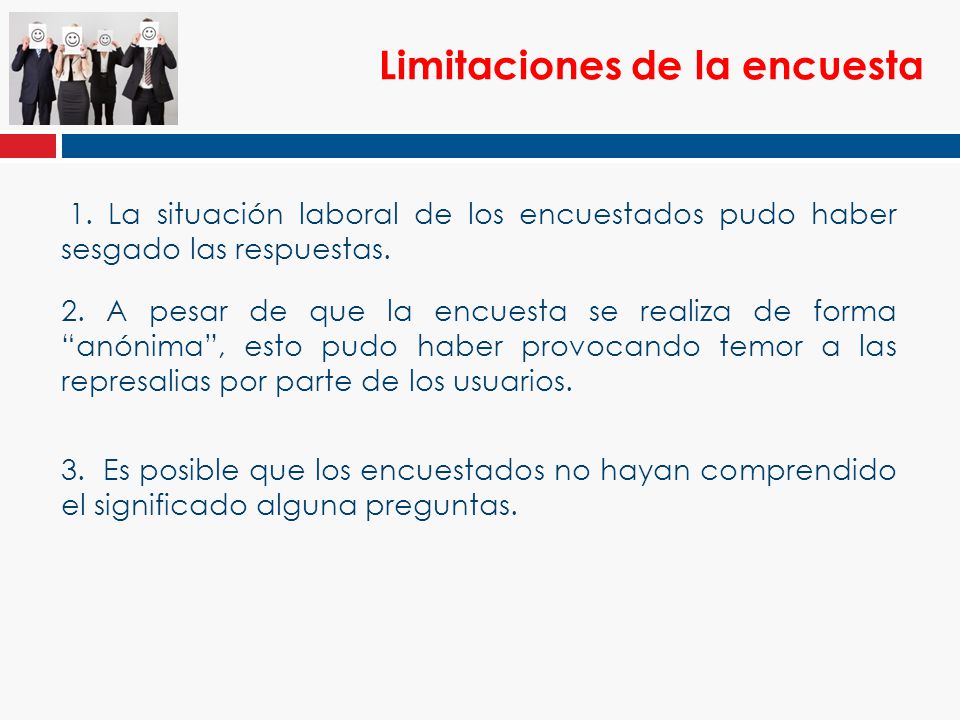 Limitaciones de la encuesta

1. La situación laboral de los encuestados pudo haber sesgado las respuestas.

2. A pesar de que la encuesta se realiza de forma “anónima”, esto pudo haber provocando temor a las represalias por parte de los usuarios.

3. Es posible que los encuestados no hayan comprendido el significado alguna preguntas.